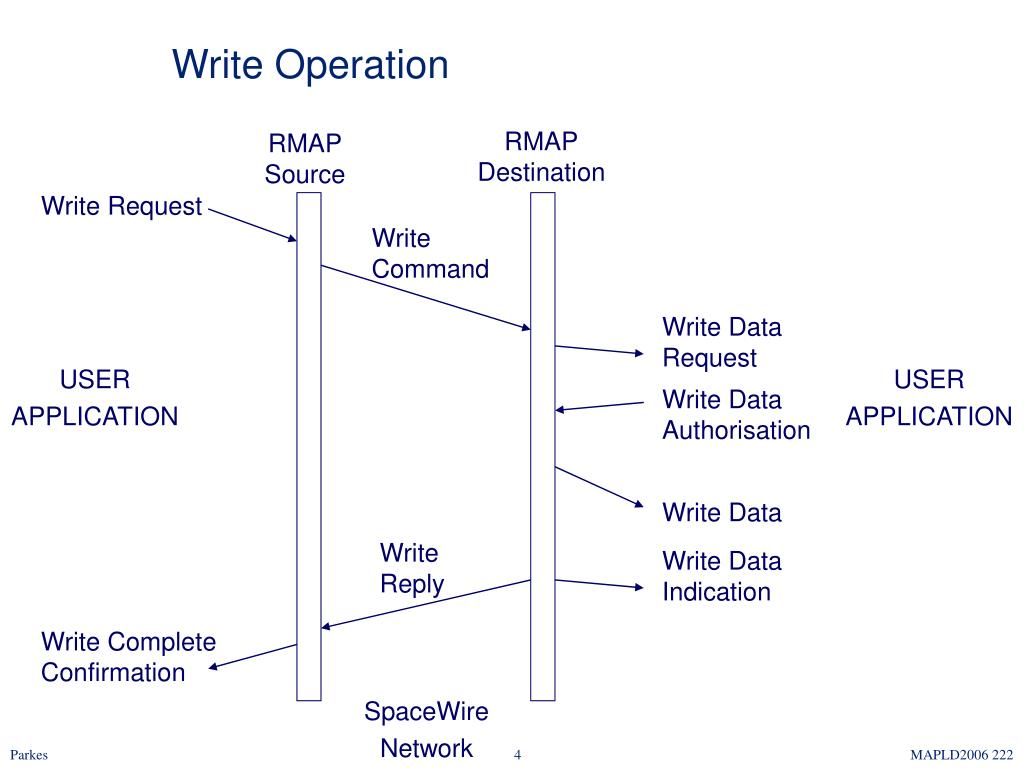 Write Operation

RMAP Source

RMAP Destination

Write Request

Write Command

Write Data Request

USER APPLICATION

Write Data Authorisation

USER APPLICATION

Write Data

Write Reply

Write Data Indication

Write Complete Confirmation

SpaceWire Network

Parkes

4

MAPLD2006 222